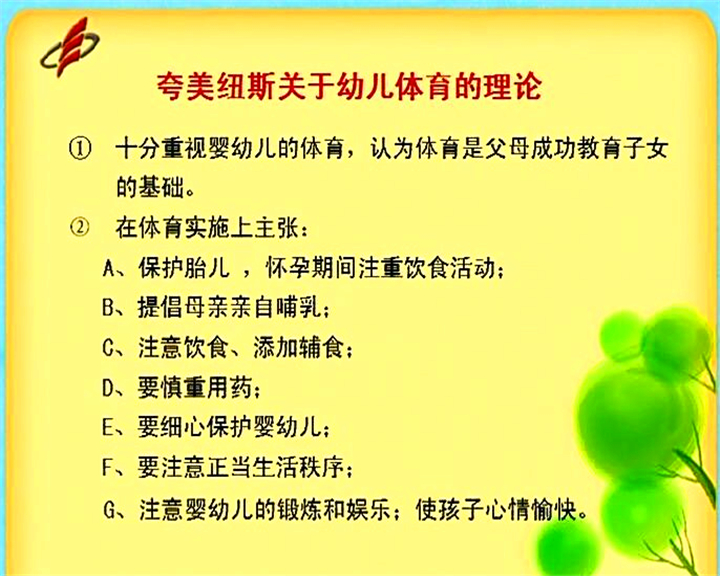 夸美纽斯关于幼儿体育的理论

① 十分重视婴幼儿的体育，认为体育是父母成功教育子女的基础。

② 在体育实施上主张：

A、保护胎儿 ，怀孕期间注重饮食活动；

B、提倡母亲亲自哺乳；

C、注意饮食、添加辅食；

D、要慎重用药；

E、要细心保护婴幼儿；

F、要注意正当生活秩序；

G、注意婴幼儿的锻炼和娱乐；使孩子心情愉快。